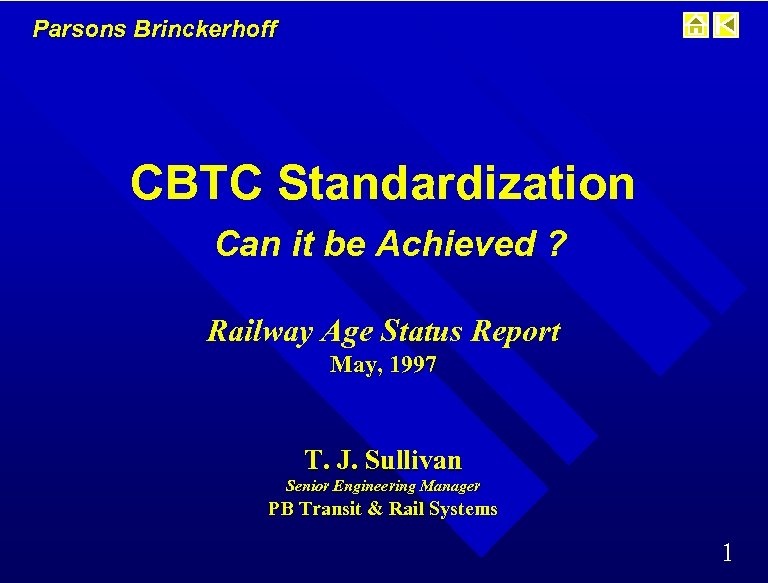 Parsons Brinckerhoff

CBTC Standardization

Can it be Achieved ?

Railway Age Status Report

May, 1997

T. J. Sullivan

Senior Engineering Manager

PB Transit & Rail Systems

1